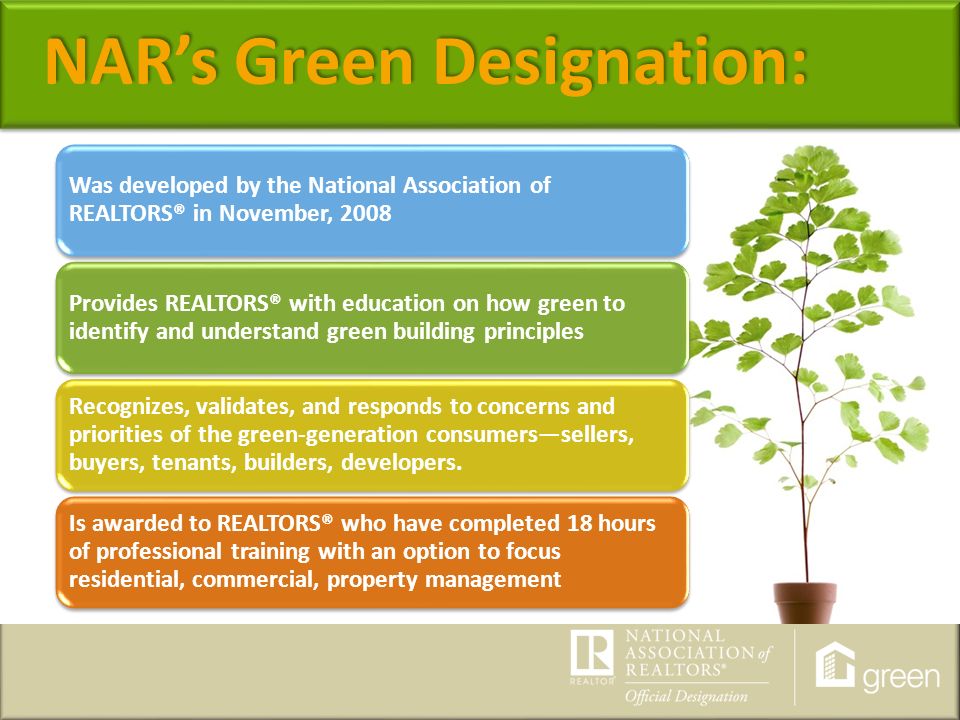 NAR's Green Designation:

Was developed by the National Association of REALTORS® in November, 2008

Provides REALTORS® with education on how green to identify and understand green building principles

Recognizes, validates, and responds to concerns and priorities of the green-generation consumers—sellers, buyers, tenants, builders, developers.

Is awarded to REALTORS® who have completed 18 hours of professional training with an option to focus residential, commercial, property management

R
REALTOR
NATIONAL ASSOCIATION of REALTORS®
Official Designation
green